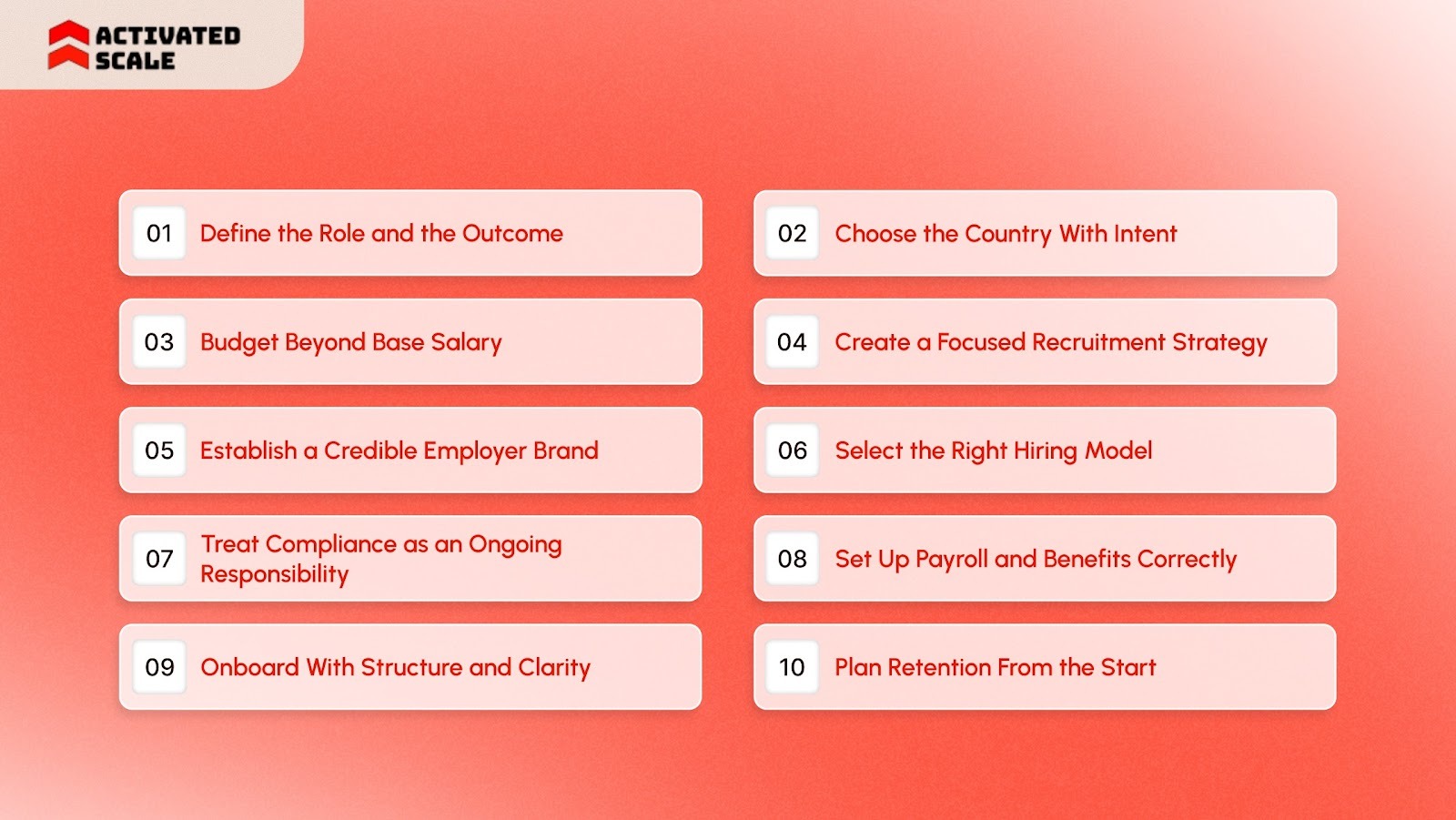 ACTIVATED SCALE

01 Define the Role and the Outcome

02 Choose the Country With Intent

03 Budget Beyond Base Salary

04 Create a Focused Recruitment Strategy

05 Establish a Credible Employer Brand

06 Select the Right Hiring Model

07 Treat Compliance as an Ongoing Responsibility

08 Set Up Payroll and Benefits Correctly

09 Onboard With Structure and Clarity

10 Plan Retention From the Start